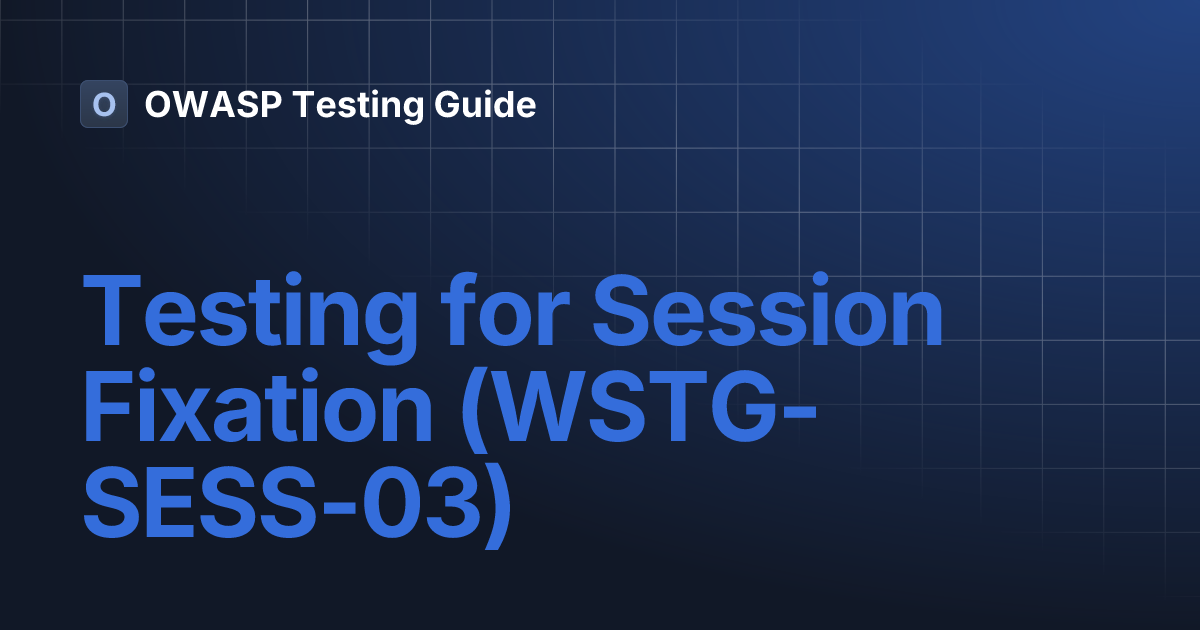 O OWASP Testing Guide

Testing for Session Fixation (WSTG-SESS-03)